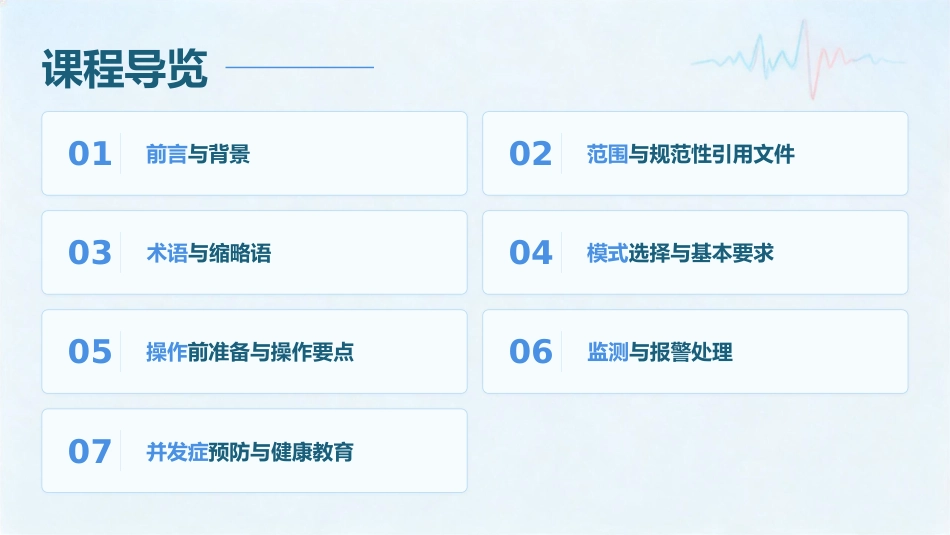 课程导览

01 前言与背景

02 范围与规范性引用文件

03 术语与缩略语

04 模式选择与基本要求

05 操作前准备与操作要点

06 监测与报警处理

07 并发症预防与健康教育